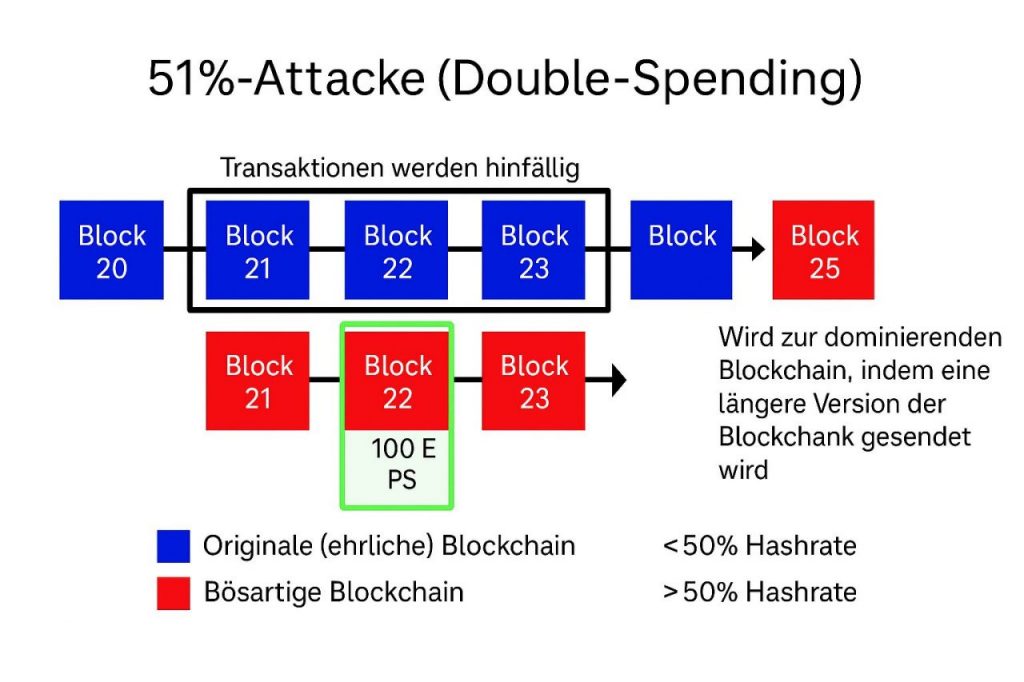 51%-Attacke (Double-Spending)

Transaktionen werden hinfällig

Block 20

Block 21

Block 22

Block 23

Block

Block 25

Block 21

Block 22

100 E PS

Block 23

Wird zur dominierenden Blockchain, indem eine längere Version der Blockchank gesendet wird

Originale (ehrliche) Blockchain

<50% Hashrate

Bösartige Blockchain

>50% Hashrate